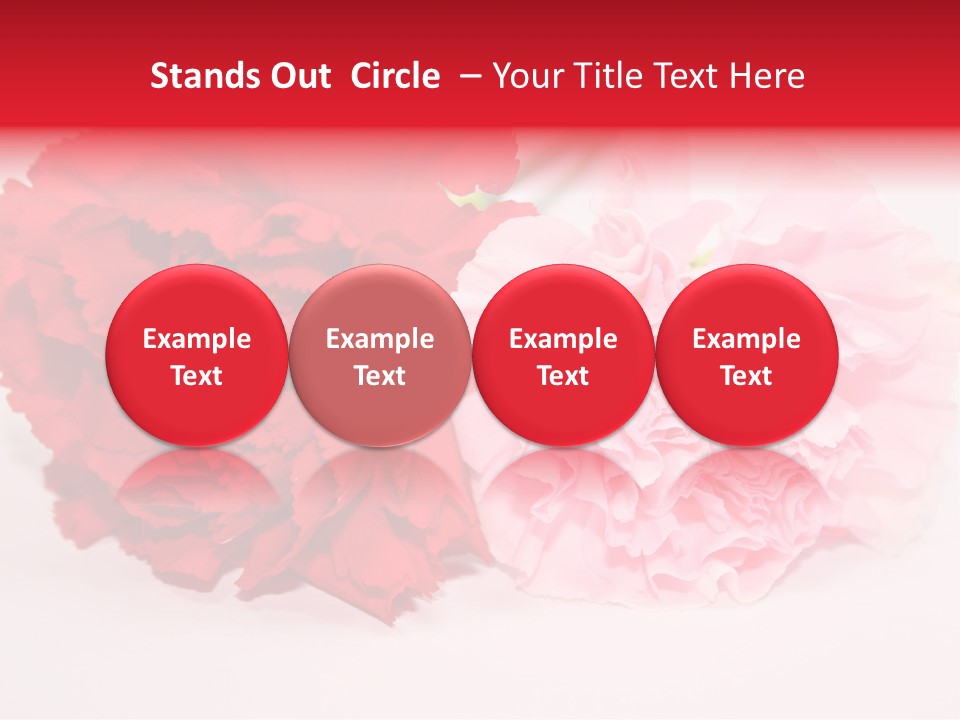 Stands Out Circle – Your Title Text Here

Example Text

Example Text

Example Text

Example Text